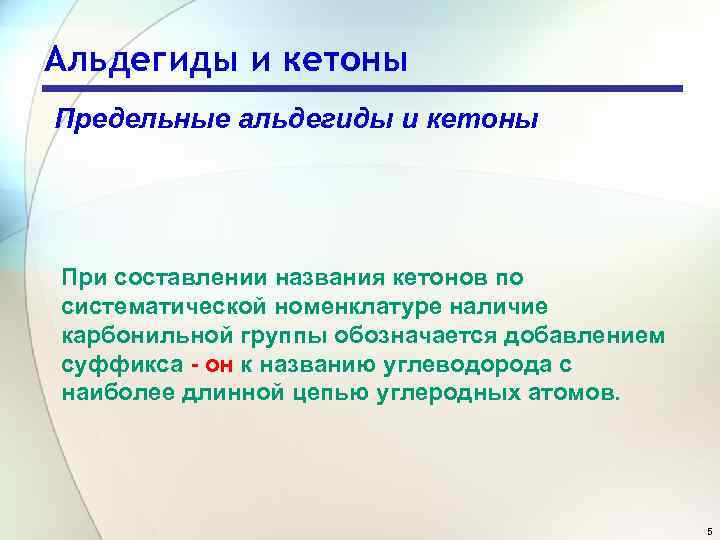 Альдегиды и кетоны

Предельные альдегиды и кетоны

При составлении названия кетонов по систематической номенклатуре наличие карбонильной группы обозначается добавлением суффикса - он к названию углеводорода с наиболее длинной цепью углеродных атомов.

5